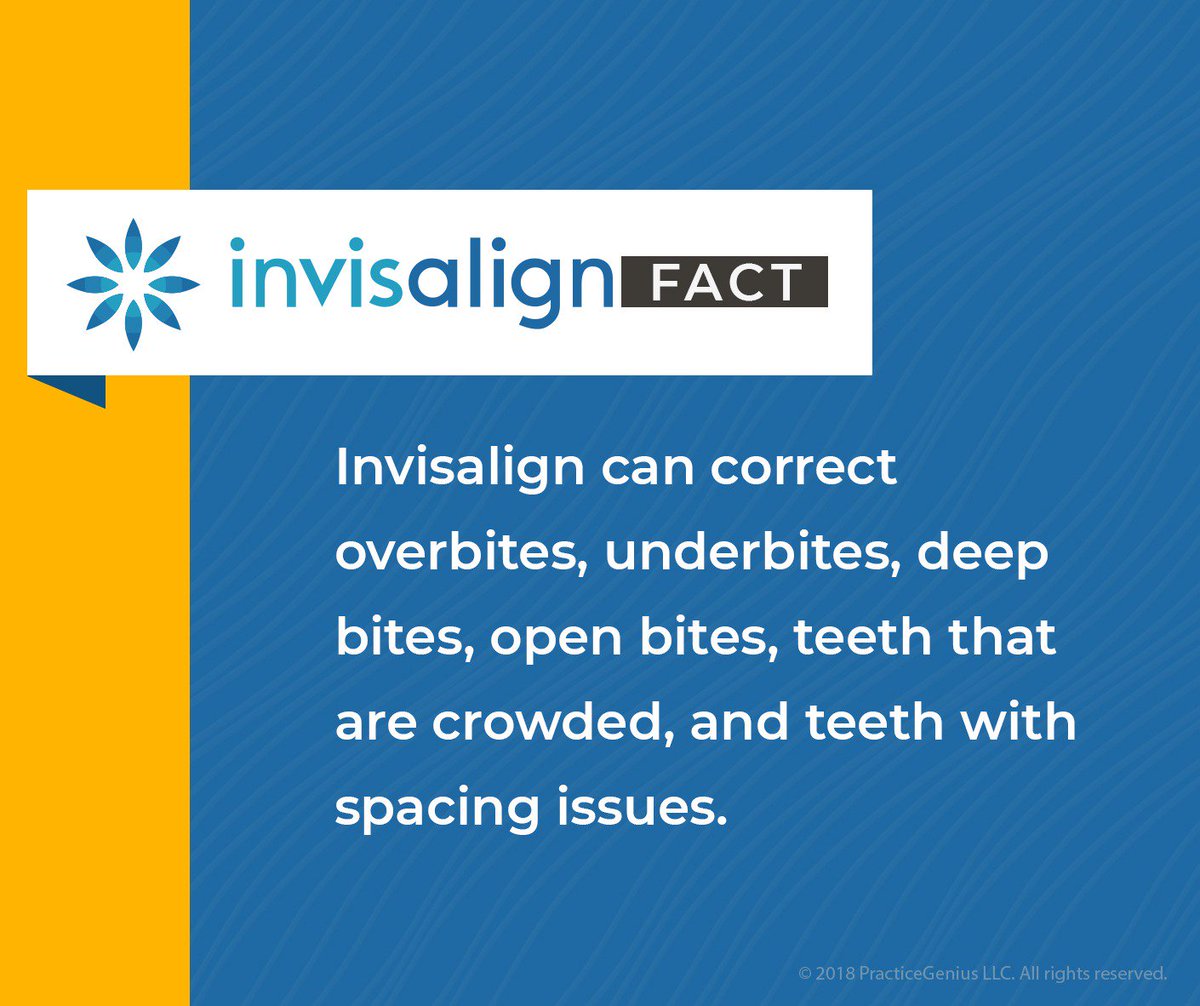 invisalign FACT

Invisalign can correct overbites, underbites, deep bites, open bites, teeth that are crowded, and teeth with spacing issues.

© 2018 PracticeGenius LLC. All rights reserved.